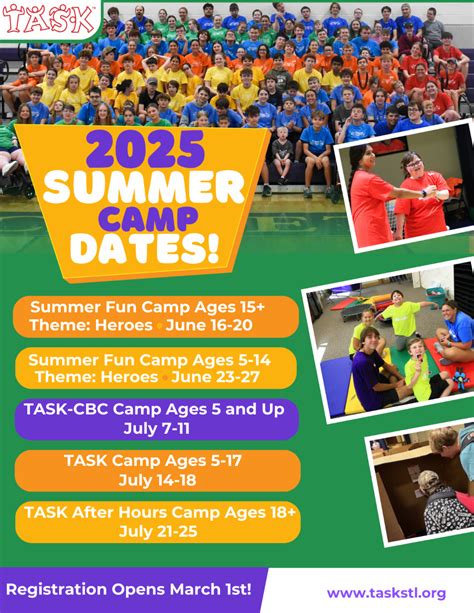 TASK

2025 SUMMER CAMP DATES!

Summer Fun Camp Ages 15+
Theme: Heroes • June 16-20

Summer Fun Camp Ages 5-14
Theme: Heroes • June 23-27

TASK-CBC Camp Ages 5 and Up
July 7-11

TASK Camp Ages 5-17
July 14-18

TASK After Hours Camp Ages 18+
July 21-25

Registration Opens March 1st!

www.taskstl.org